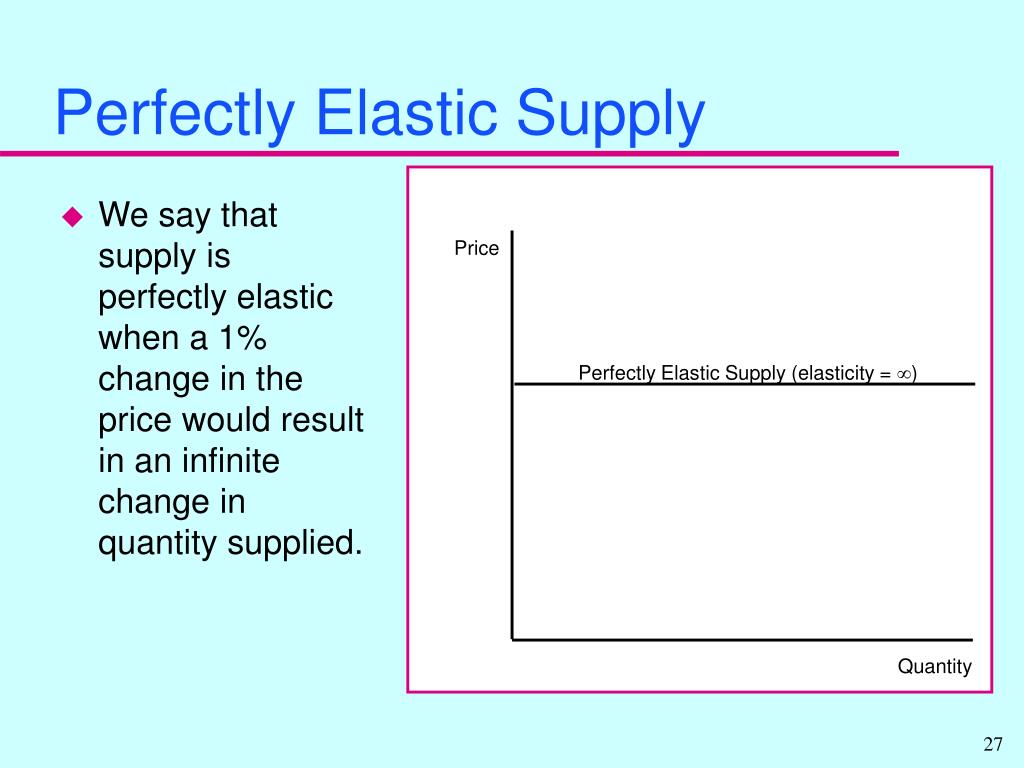 Perfectly Elastic Supply

◆ We say that supply is perfectly elastic when a 1% change in the price would result in an infinite change in quantity supplied.

Price

Perfectly Elastic Supply (elasticity = $\infty$)

Quantity

27